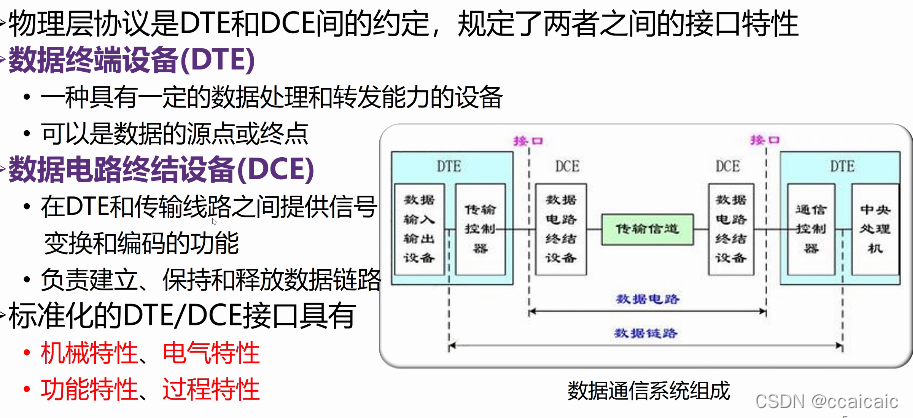 物理层协议是DTE和DCE间的约定，规定了两者之间的接口特性
数据终端设备(DTE)
• 一种具有一定的数据处理和转发能力的设备
• 可以是数据的源点或终点
数据电路终结设备(DCE)
• 在DTE和传输线路之间提供信号变换和编码的功能
• 负责建立、保持和释放数据链路
标准化的DTE/DCE接口具有
• 机械特性、电气特性
• 功能特性、过程特性

接口
接口
DTE
DCE
DCE
DTE
数据输入输出设备
传输控制器
数据电路终结设备
传输信道
数据电路终结设备
通信控制器
中央处理机
数据电路
数据链路
数据通信系统组成

CSDN @ccaicaic